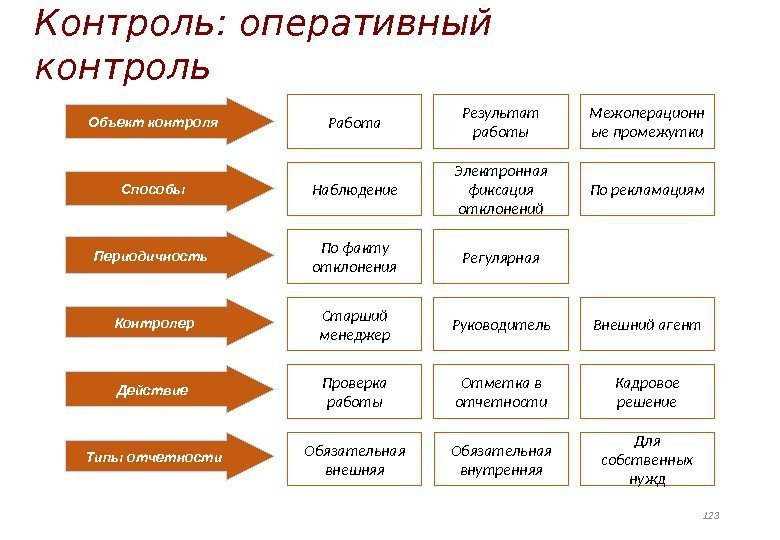 Контроль: оперативный контроль

Объект контроля
Работа
Результат работы
Межоперационные промежутки

Способы
Наблюдение
Электронная фиксация отклонений
По рекламациям

Периодичность
По факту отклонения
Регулярная

Контролер
Старший менеджер
Руководитель
Внешний агент

Действие
Проверка работы
Отметка в отчетности
Кадровое решение

Типы отчетности
Обязательная внешняя
Обязательная внутренняя
Для собственных нужд

123